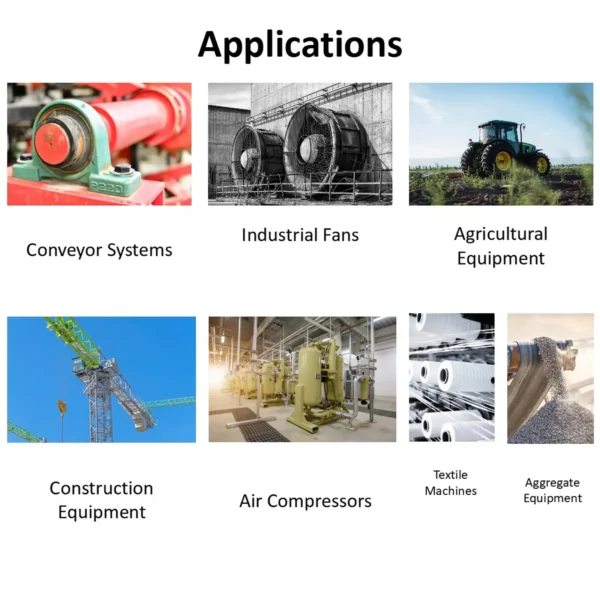 Applications

P220

Conveyor Systems

Industrial Fans

Agricultural Equipment

Construction Equipment

Air Compressors

Textile Machines

Aggregate Equipment